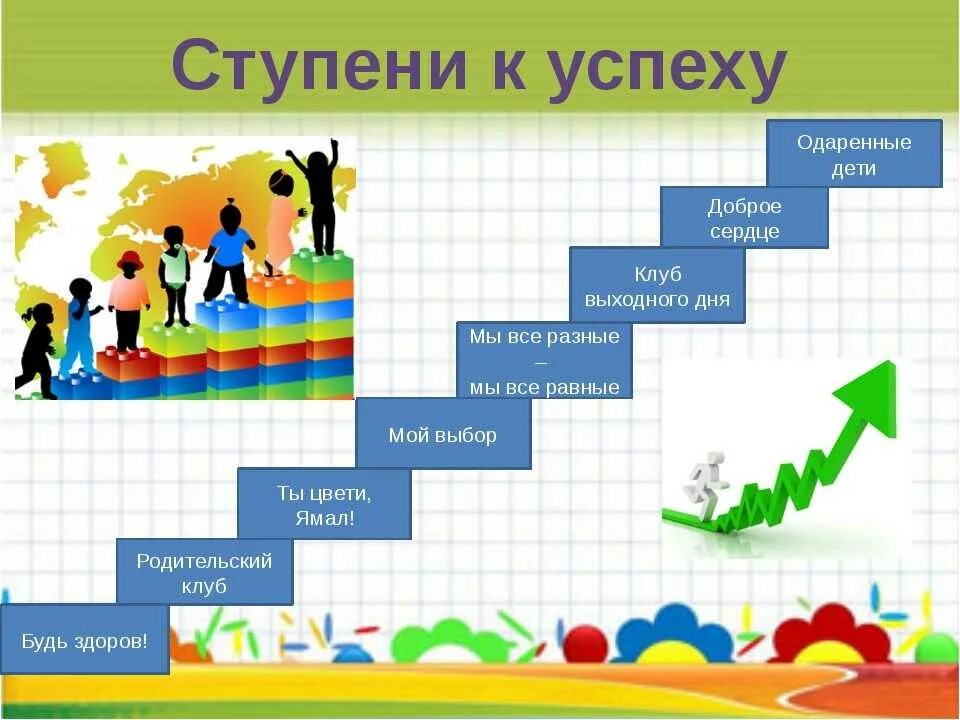 Ступени к успеху

Одаренные дети

Доброе сердце

Клуб выходного дня

Мы все разные – мы все равные

Мой выбор

Ты цвети, Ямал!

Родительский клуб

Будь здоров!